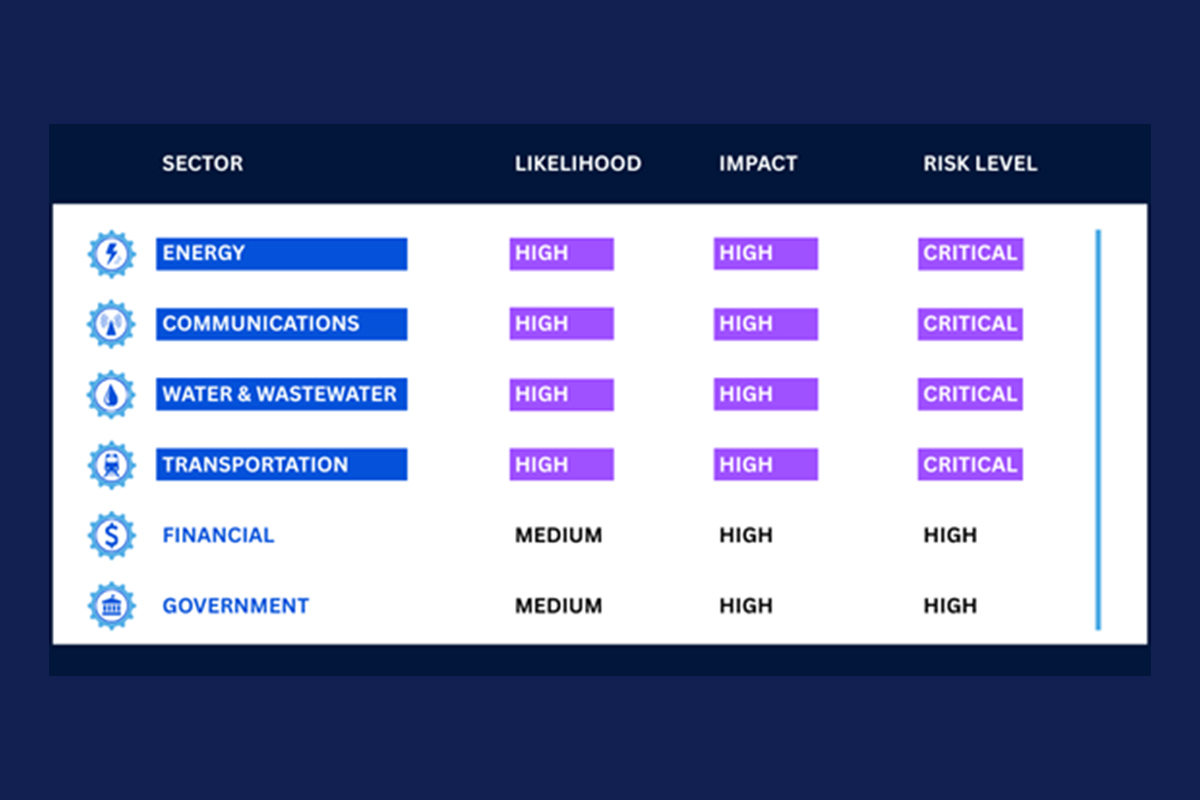 | SECTOR | LIKELIHOOD | IMPACT | RISK LEVEL |
|---|---|---|---|
| ENERGY | HIGH | HIGH | CRITICAL |
| COMMUNICATIONS | HIGH | HIGH | CRITICAL |
| WATER & WASTEWATER | HIGH | HIGH | CRITICAL |
| TRANSPORTATION | HIGH | HIGH | CRITICAL |
| FINANCIAL | MEDIUM | HIGH | HIGH |
| GOVERNMENT | MEDIUM | HIGH | HIGH |